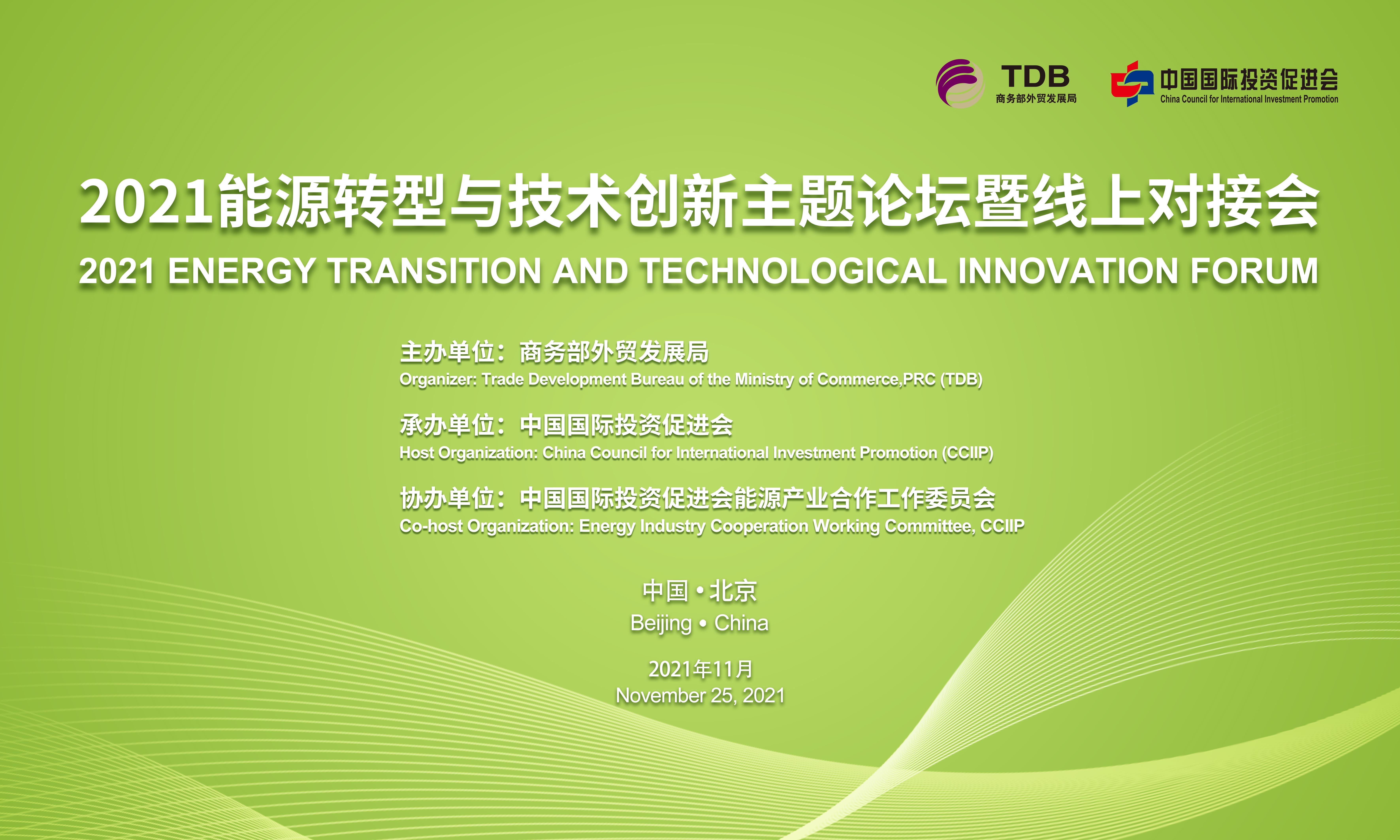 TDB
商务部外贸发展局

中国国际投资促进会
China Council for International Investment Promotion

2021能源转型与技术创新主题论坛暨线上对接会
2021 ENERGY TRANSITION AND TECHNOLOGICAL INNOVATION FORUM

主办单位：商务部外贸发展局
Organizer: Trade Development Bureau of the Ministry of Commerce,PRC (TDB)

承办单位：中国国际投资促进会
Host Organization: China Council for International Investment Promotion (CCIIP)

协办单位：中国国际投资促进会能源产业合作工作委员会
Co-host Organization: Energy Industry Cooperation Working Committee, CCIIP

中国 • 北京
Beijing • China

2021年11月
November 25, 2021